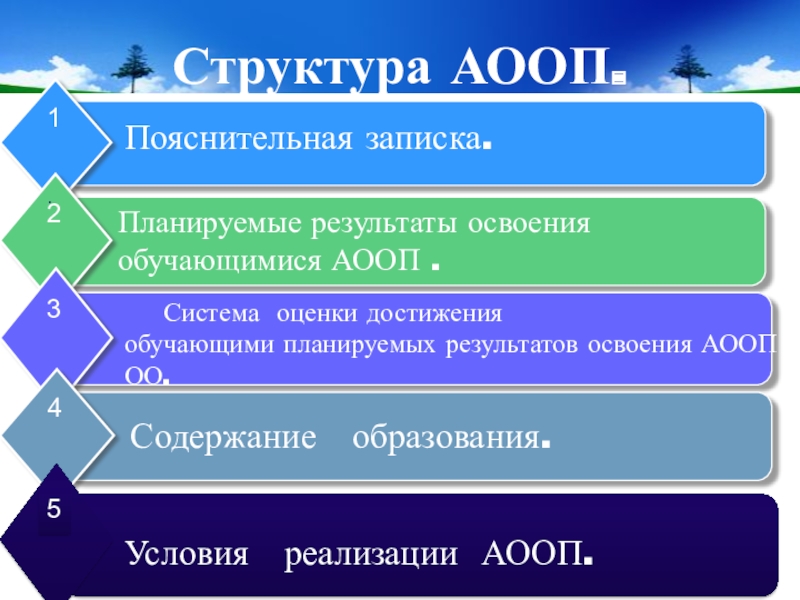 Структура АООП.

1
Пояснительная записка.

2
Планируемые результаты освоения обучающимися АООП .

3
Система оценки достижения обучающими планируемых результатов освоения АООП ОО.

4
Содержание образования.

5
Условия реализации АООП.